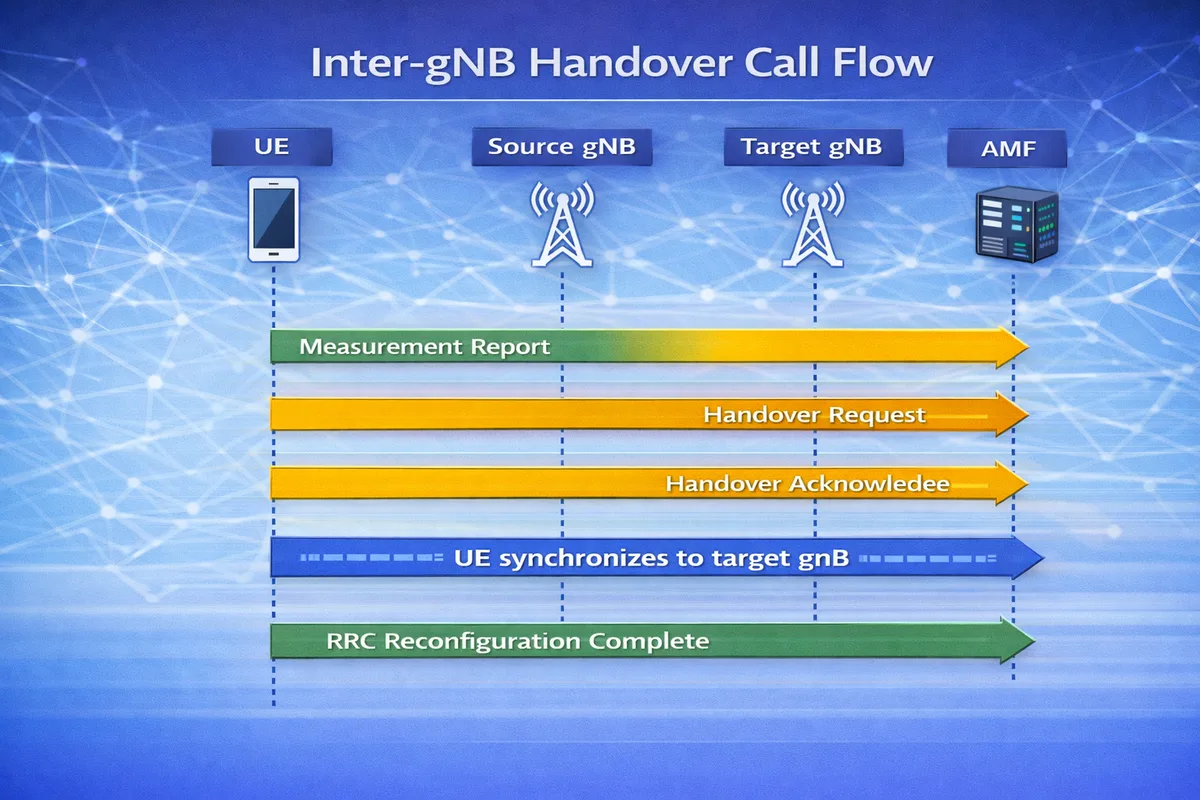 Inter-gNB Handover Call Flow

UE

Source gNB

Target gNB

AMF

Measurement Report

Handover Request

Handover Acknowledee

UE synchronizes to target gnB

RRC Reconfiguration Complete